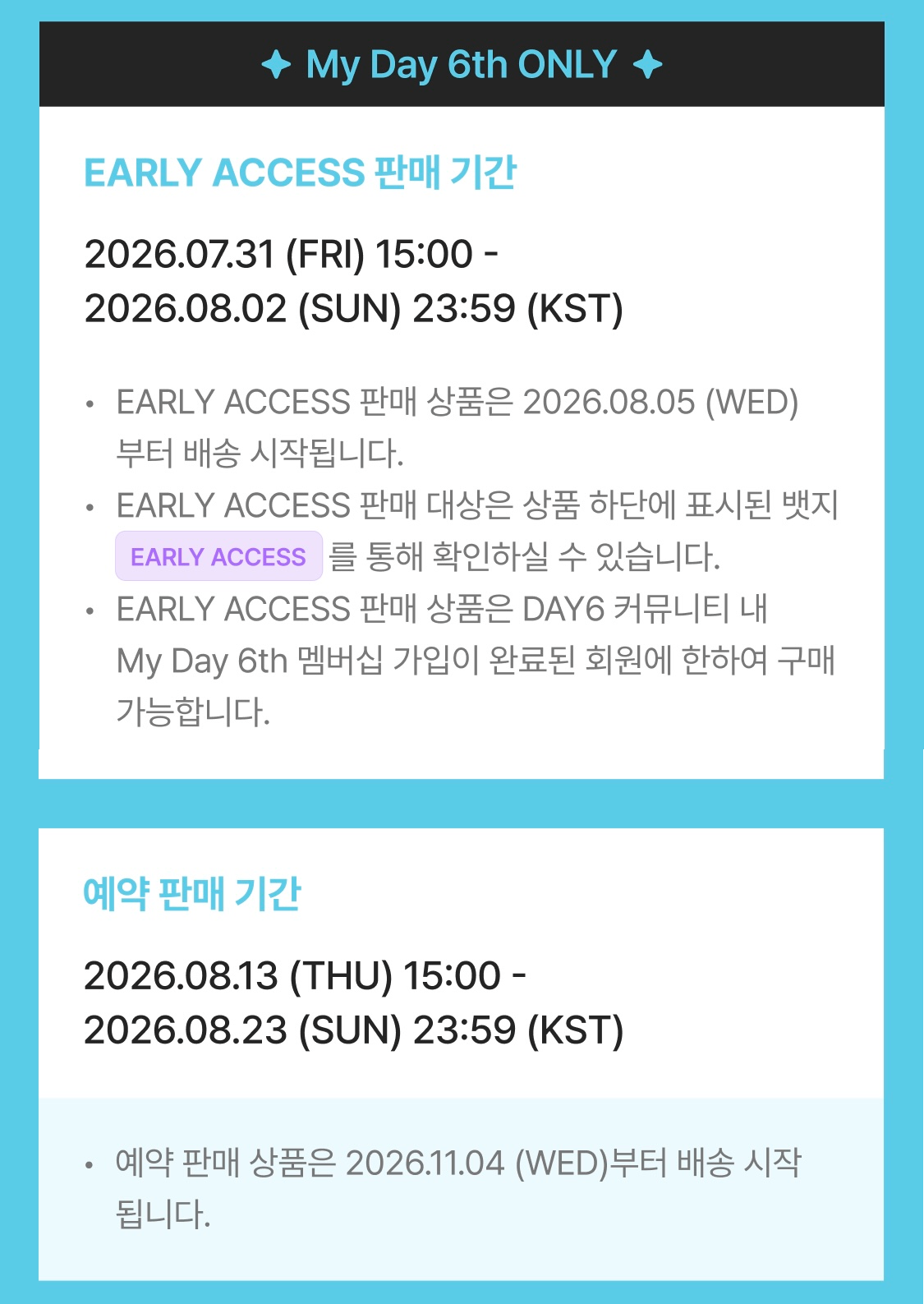 ✦ My Day 6th ONLY ✦

EARLY ACCESS 판매 기간

2026.07.31 (FRI) 15:00 -
2026.08.02 (SUN) 23:59 (KST)

• EARLY ACCESS 판매 상품은 2026.08.05 (WED) 부터 배송 시작됩니다.
• EARLY ACCESS 판매 대상은 상품 하단에 표시된 뱃지 EARLY ACCESS 를 통해 확인하실 수 있습니다.
• EARLY ACCESS 판매 상품은 DAY6 커뮤니티 내 My Day 6th 멤버십 가입이 완료된 회원에 한하여 구매 가능합니다.

예약 판매 기간

2026.08.13 (THU) 15:00 -
2026.08.23 (SUN) 23:59 (KST)

• 예약 판매 상품은 2026.11.04 (WED)부터 배송 시작 됩니다.